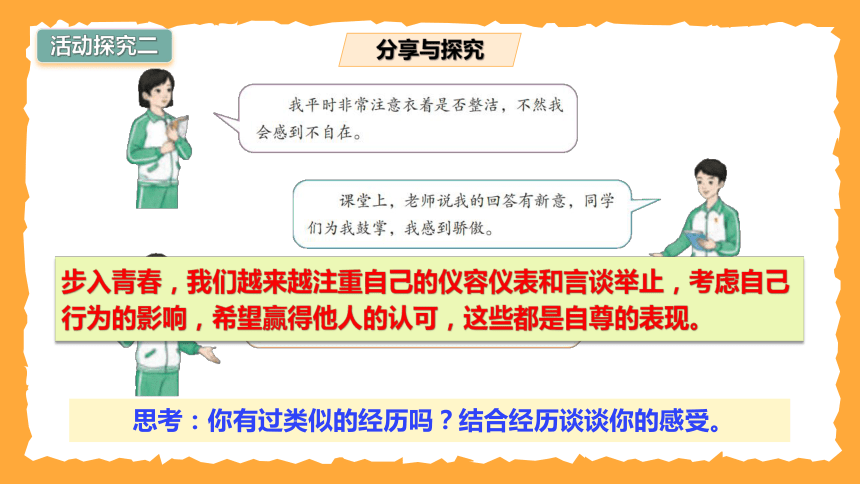 活动探究二

分享与探究

我平时非常注意衣着是否整洁，不然我会感到不自在。

课堂上，老师说我的回答有新意，同学们为我鼓掌，我感到骄傲。

步入青春，我们越来越注重自己的仪容仪表和言谈举止，考虑自己行为的影响，希望赢得他人的认可，这些都是自尊的表现。

思考：你有过类似的经历吗？结合经历谈谈你的感受。